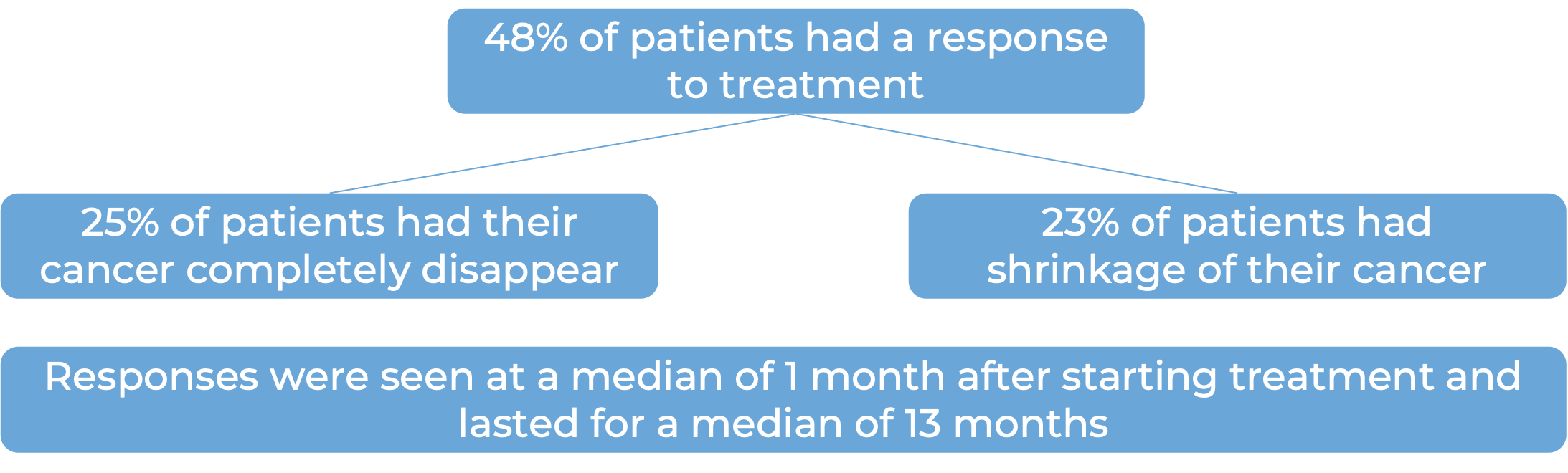 48% of patients had a response to treatment

25% of patients had their cancer completely disappear

23% of patients had shrinkage of their cancer

Responses were seen at a median of 1 month after starting treatment and lasted for a median of 13 months